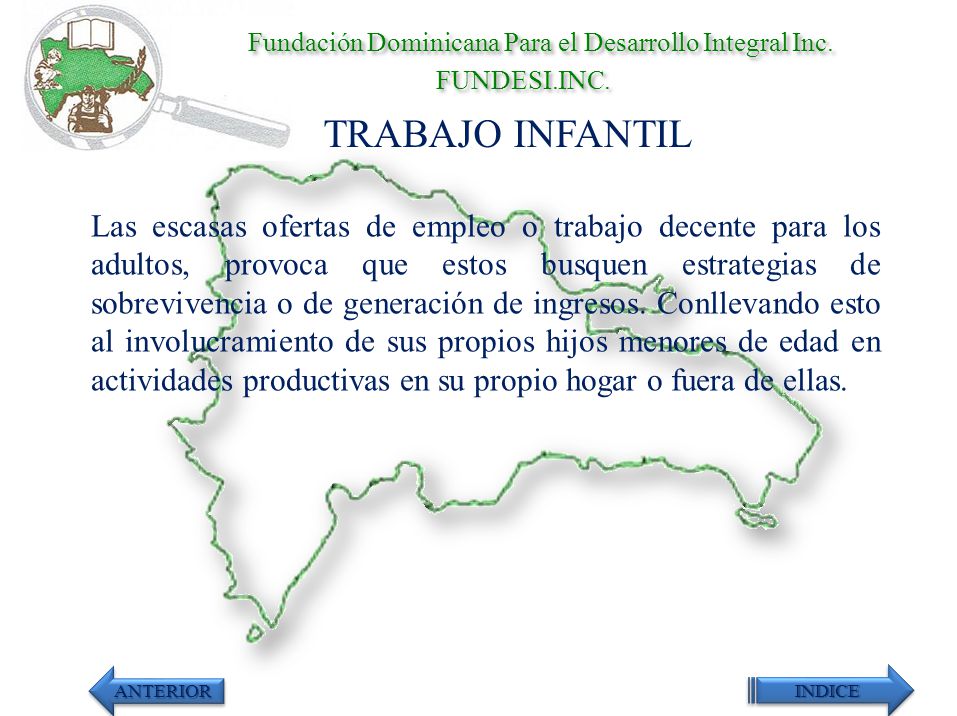 Fundación Dominicana Para el Desarrollo Integral Inc.
FUNDESI.INC.

TRABAJO INFANTIL

Las escasas ofertas de empleo o trabajo decente para los adultos, provoca que estos busquen estrategias de sobrevivencia o de generación de ingresos. Conllevando esto al involucramiento de sus propios hijos menores de edad en actividades productivas en su propio hogar o fuera de ellas.

ANTERIOR

INDICE